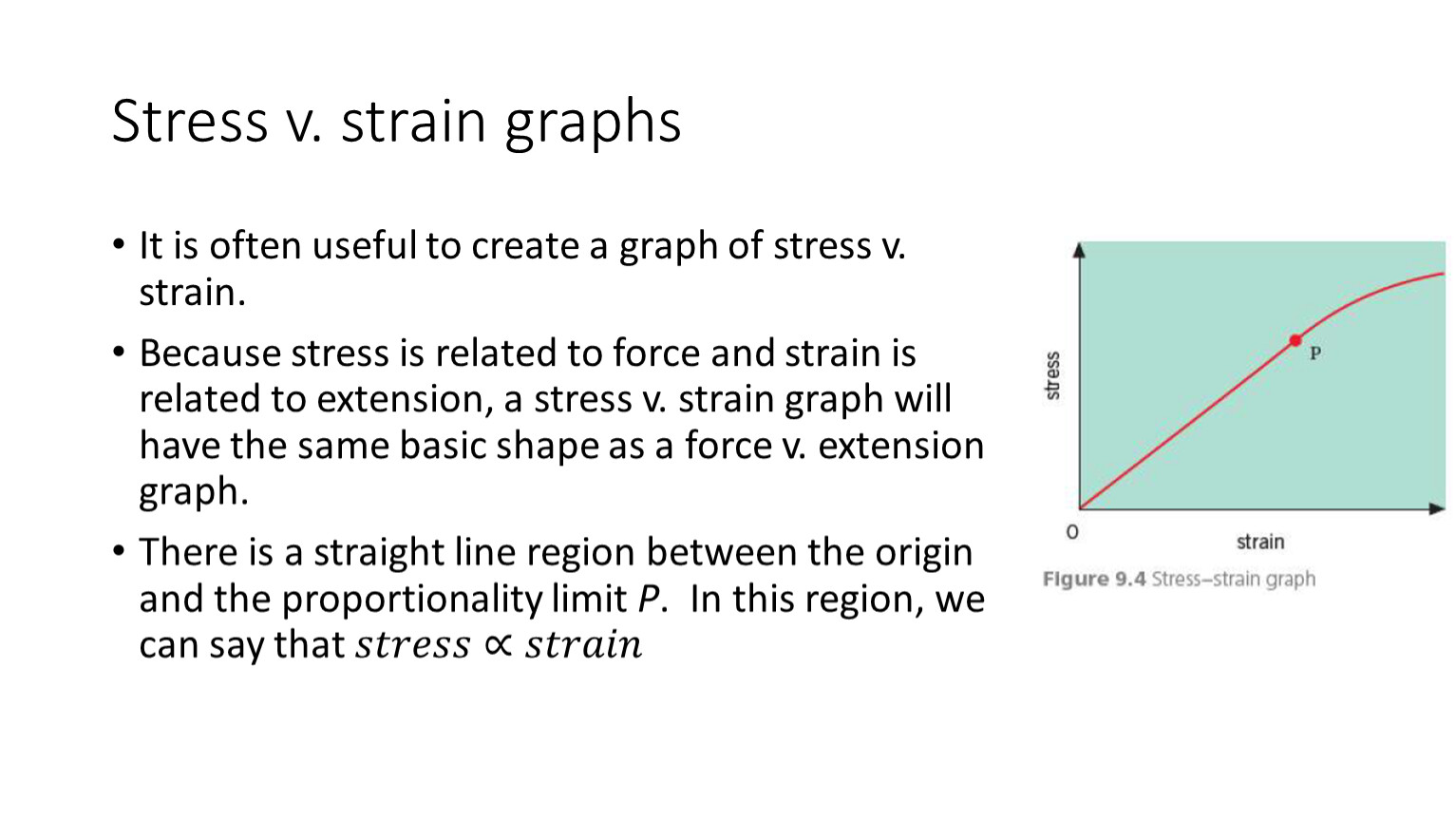 Stress v. strain graphs

• It is often useful to create a graph of stress v. strain.

• Because stress is related to force and strain is related to extension, a stress v. strain graph will have the same basic shape as a force v. extension graph.

• There is a straight line region between the origin and the proportionality limit $P$. In this region, we can say that $stress \propto strain$

stress

P

0

strain

Figure 9.4 Stress–strain graph